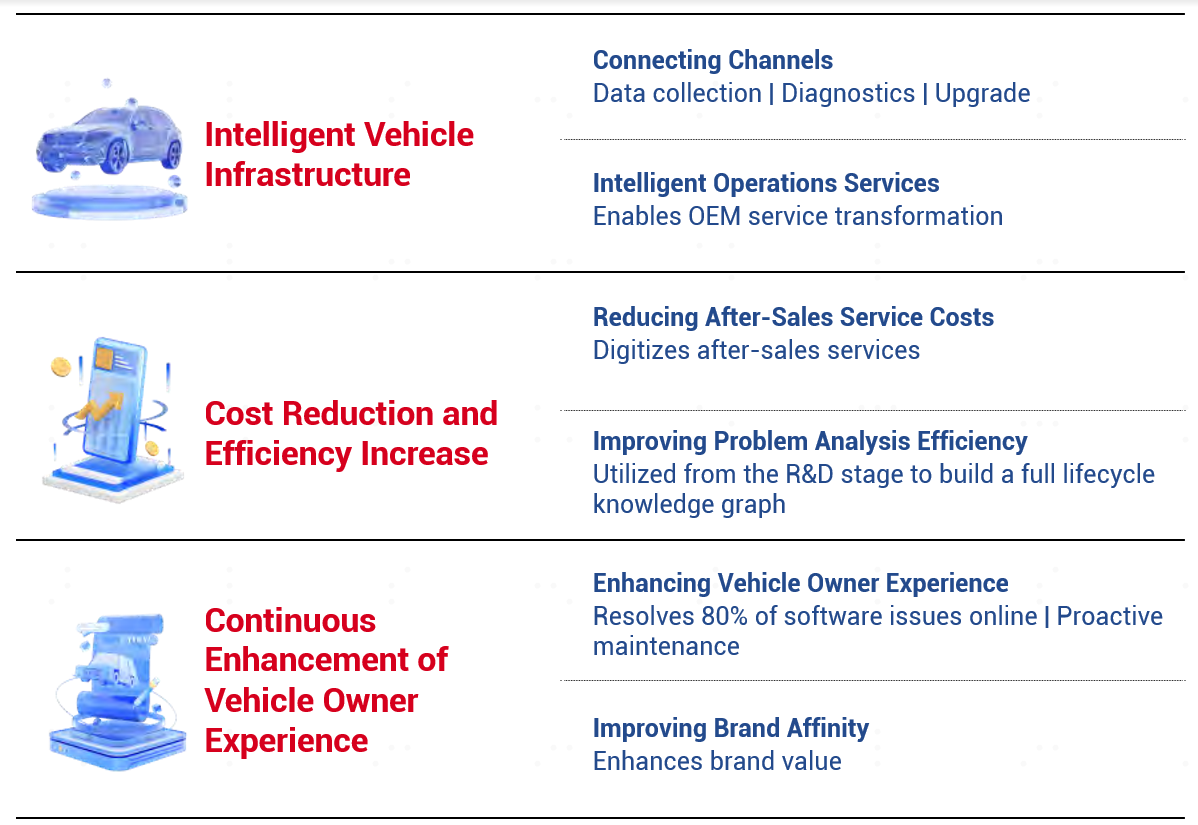 Intelligent Vehicle Infrastructure

Connecting Channels
Data collection | Diagnostics | Upgrade

Intelligent Operations Services
Enables OEM service transformation

Cost Reduction and Efficiency Increase

Reducing After-Sales Service Costs
Digitizes after-sales services

Improving Problem Analysis Efficiency
Utilized from the R&D stage to build a full lifecycle knowledge graph

Continuous Enhancement of Vehicle Owner Experience

Enhancing Vehicle Owner Experience
Resolves 80% of software issues online | Proactive maintenance

Improving Brand Affinity
Enhances brand value